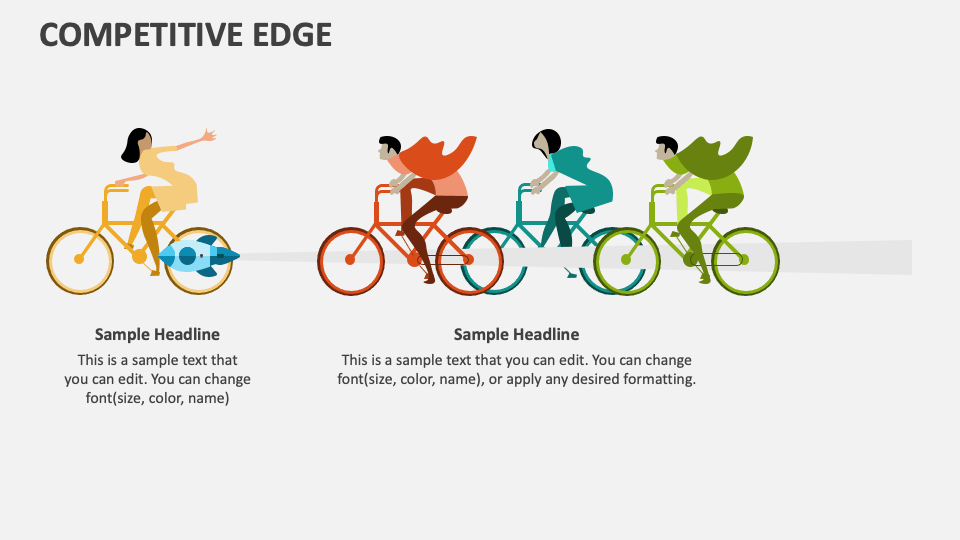 COMPETITIVE EDGE

Sample Headline

This is a sample text that you can edit. You can change font(size, color, name)

Sample Headline

This is a sample text that you can edit. You can change font(size, color, name), or apply any desired formatting.